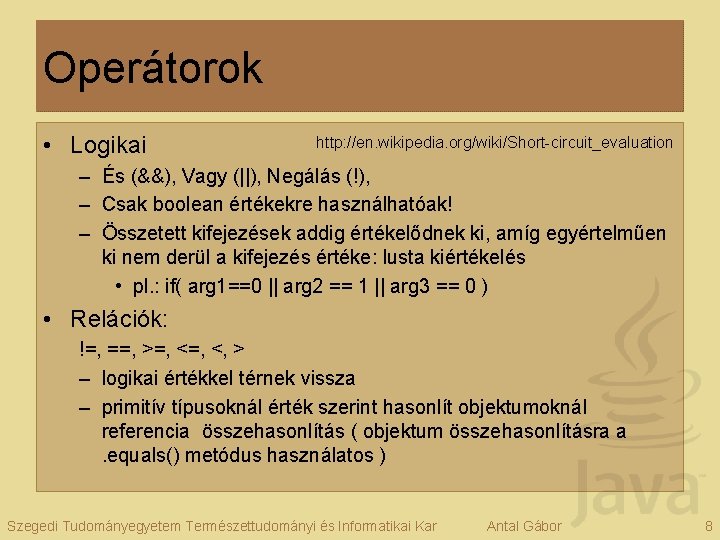 Operátorok

• Logikai

http://en.wikipedia.org/wiki/Short-circuit_evaluation

– És (&&), Vagy (||), Negálás (!),

– Csak boolean értékekre használhatóak!

– Összetett kifejezések addig értékelődnek ki, amíg egyértelműen ki nem derül a kifejezés értéke: lusta kiértékelés

• pl.: if( arg1==0 || arg2 == 1 || arg3 == 0 )

• Relációk:

!=, ==, >=, <=, <, >

– logikai értékkel térnek vissza

– primitív típusoknál érték szerint hasonlít objektumoknál referencia összehasonlítás ( objektum összehasonlításra a .equals() metódus használatos )

Java

Szegedi Tudományegyetem Természettudományi és Informatikai Kar Antal Gábor 8